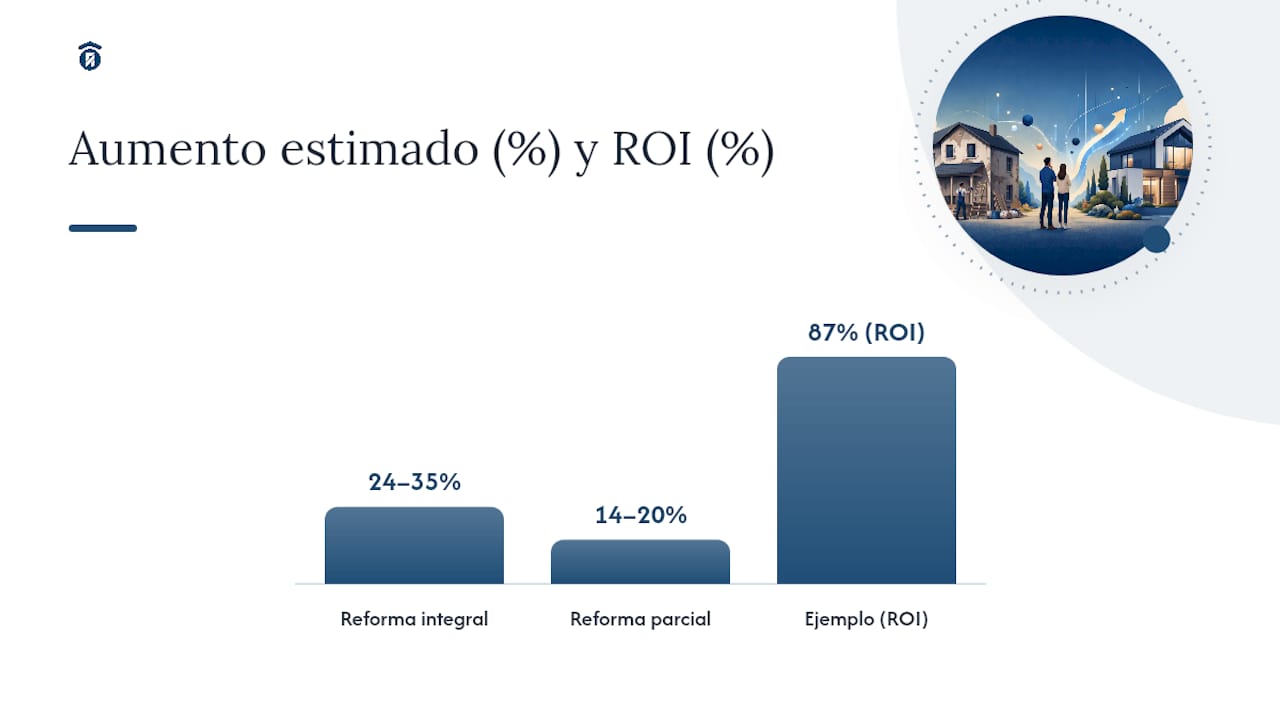 Aumento estimado (%) y ROI (%)

24–35%

14–20%

87% (ROI)

Reforma integral

Reforma parcial

Ejemplo (ROI)